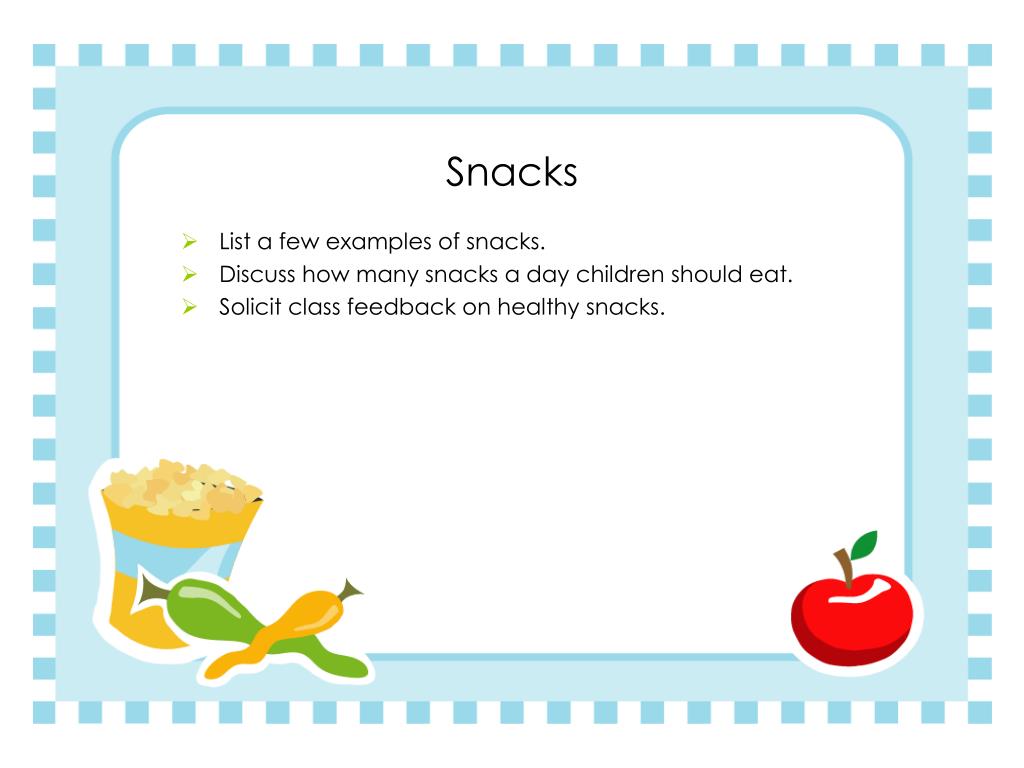 Snacks

➢ List a few examples of snacks.
➢ Discuss how many snacks a day children should eat.
➢ Solicit class feedback on healthy snacks.